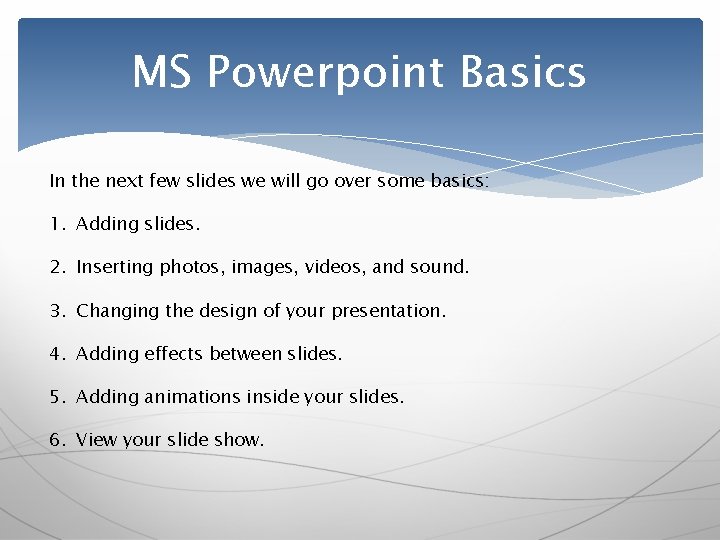 MS Powerpoint Basics

In the next few slides we will go over some basics:

1. Adding slides.

2. Inserting photos, images, videos, and sound.

3. Changing the design of your presentation.

4. Adding effects between slides.

5. Adding animations inside your slides.

6. View your slide show.